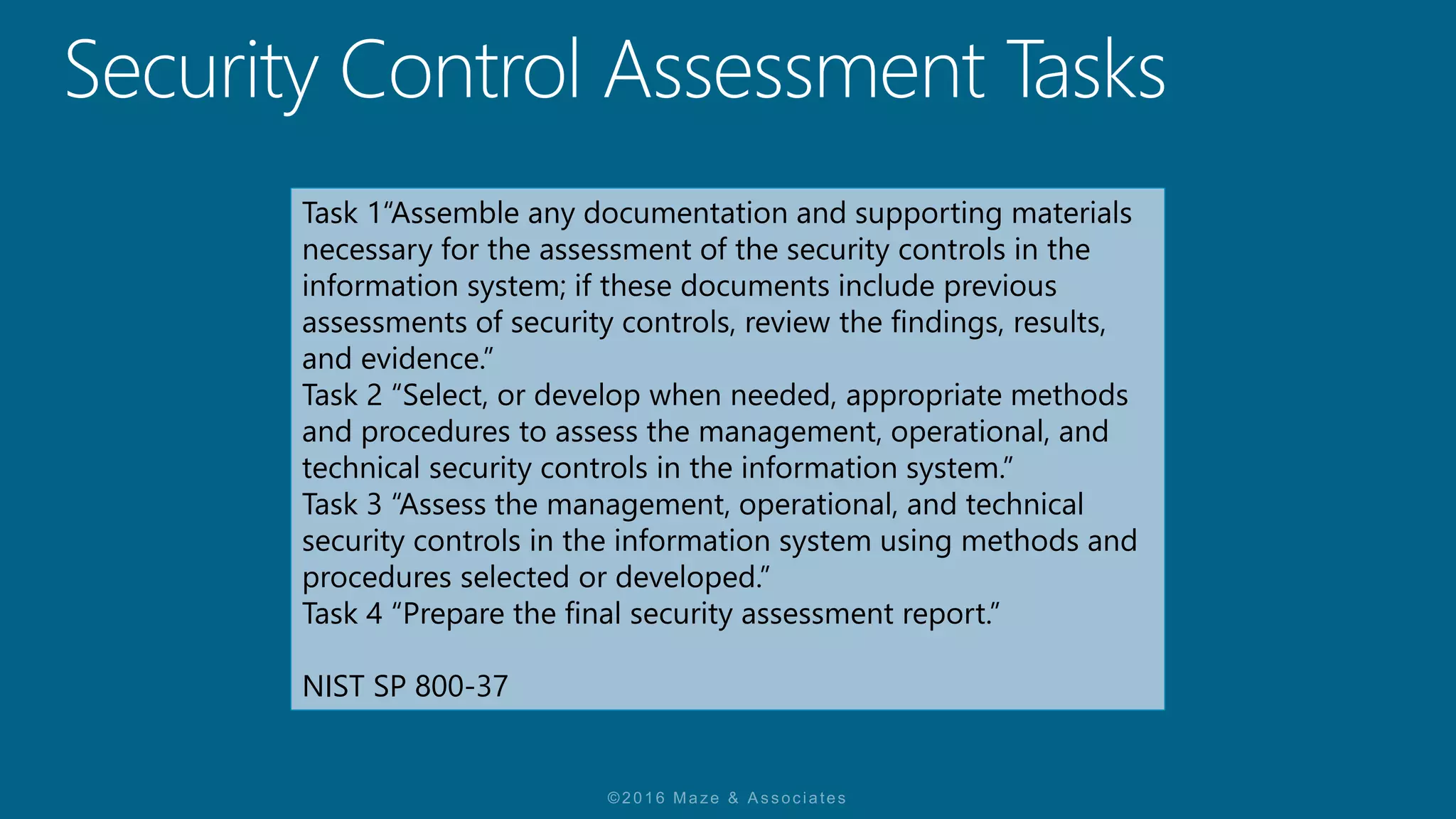 Security Control Assessment Tasks

Task 1“Assemble any documentation and supporting materials necessary for the assessment of the security controls in the information system; if these documents include previous assessments of security controls, review the findings, results, and evidence.”
Task 2 “Select, or develop when needed, appropriate methods and procedures to assess the management, operational, and technical security controls in the information system.”
Task 3 “Assess the management, operational, and technical security controls in the information system using methods and procedures selected or developed.”
Task 4 “Prepare the final security assessment report.”

NIST SP 800-37

©2016 Maze & Associates